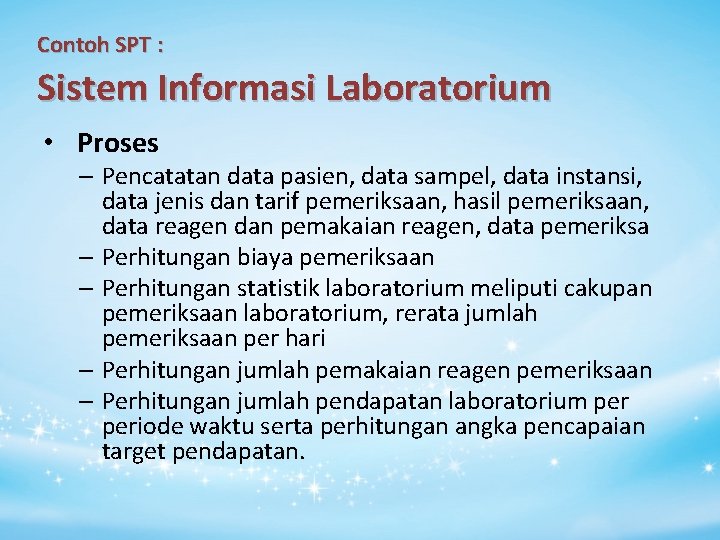 Contoh SPT :

Sistem Informasi Laboratorium

• Proses
– Pencatatan data pasien, data sampel, data instansi, data jenis dan tarif pemeriksaan, hasil pemeriksaan, data reagen dan pemakaian reagen, data pemeriksa
– Perhitungan biaya pemeriksaan
– Perhitungan statistik laboratorium meliputi cakupan pemeriksaan laboratorium, rerata jumlah pemeriksaan per hari
– Perhitungan jumlah pemakaian reagen pemeriksaan
– Perhitungan jumlah pendapatan laboratorium per periode waktu serta perhitungan angka pencapaian target pendapatan.